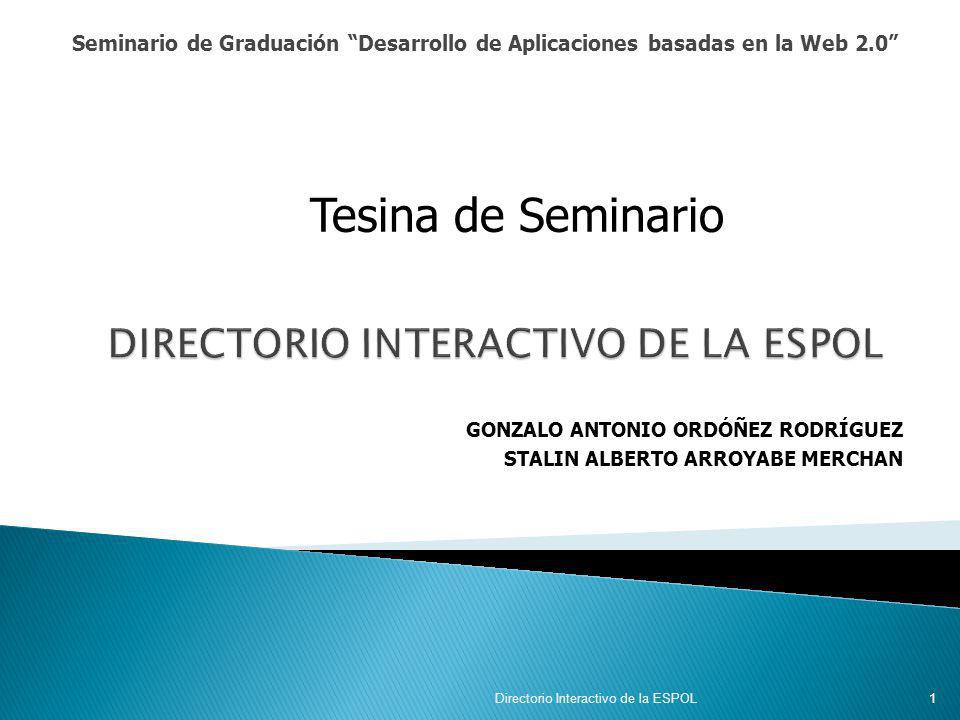 Seminario de Graduación “Desarrollo de Aplicaciones basadas en la Web 2.0”

Tesina de Seminario

DIRECTORIO INTERACTIVO DE LA ESPOL

GONZALO ANTONIO ORDÓÑEZ RODRÍGUEZ
STALIN ALBERTO ARROYABE MERCHAN

Directorio Interactivo de la ESPOL

1